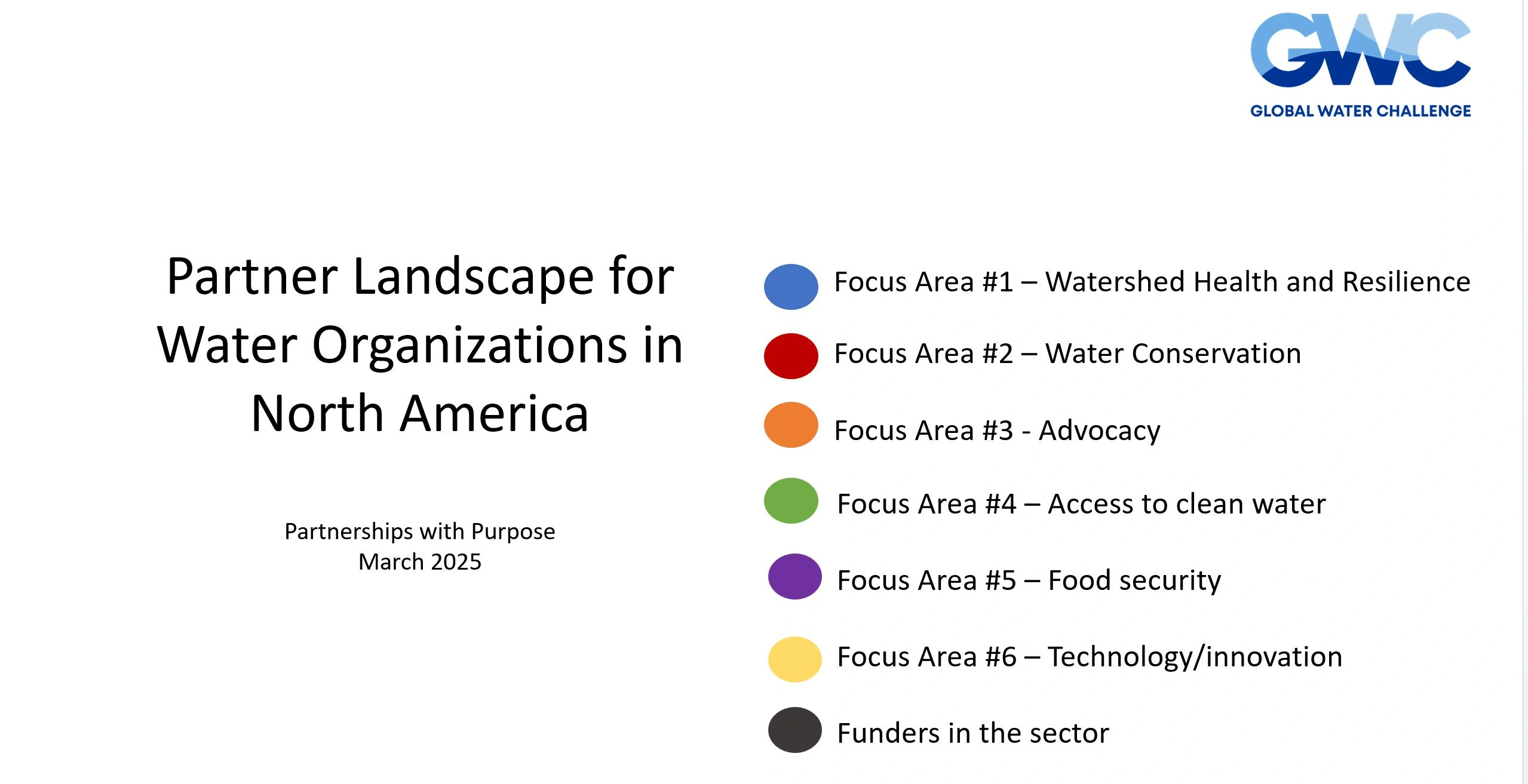 GWC
GLOBAL WATER CHALLENGE

Partner Landscape for Water Organizations in North America

Partnerships with Purpose
March 2025

Focus Area #1 – Watershed Health and Resilience

Focus Area #2 – Water Conservation

Focus Area #3 - Advocacy

Focus Area #4 – Access to clean water

Focus Area #5 – Food security

Focus Area #6 – Technology/innovation

Funders in the sector